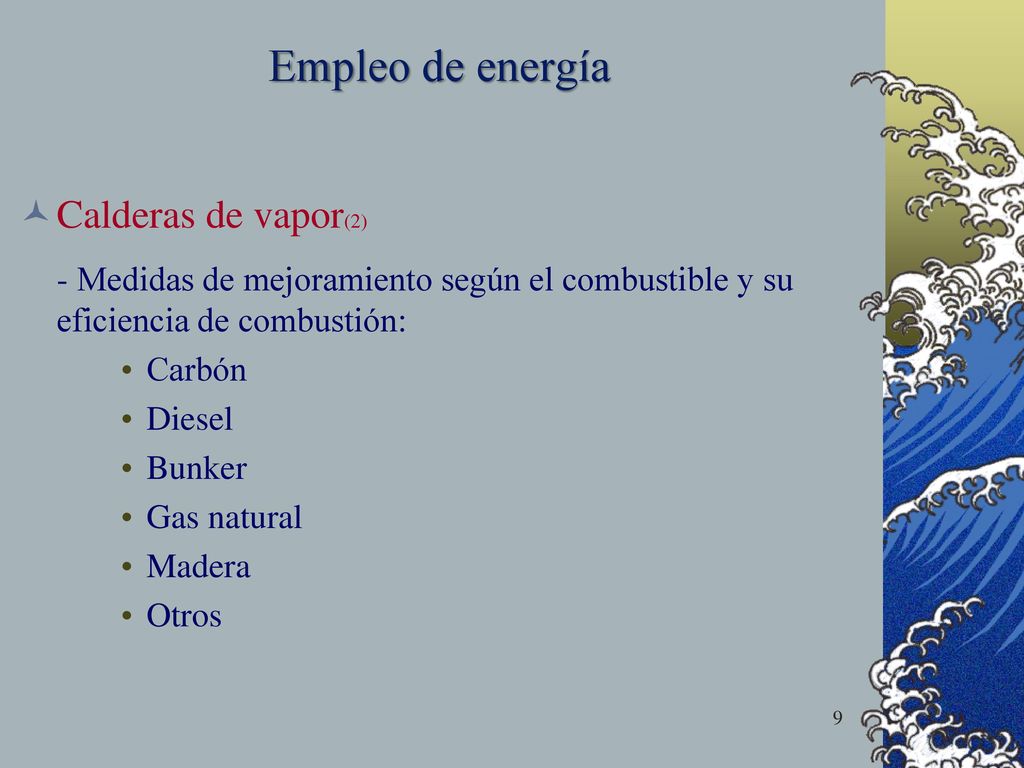 Empleo de energía

Calderas de vapor(2)

- Medidas de mejoramiento según el combustible y su eficiencia de combustión:
• Carbón
• Diesel
• Bunker
• Gas natural
• Madera
• Otros

9